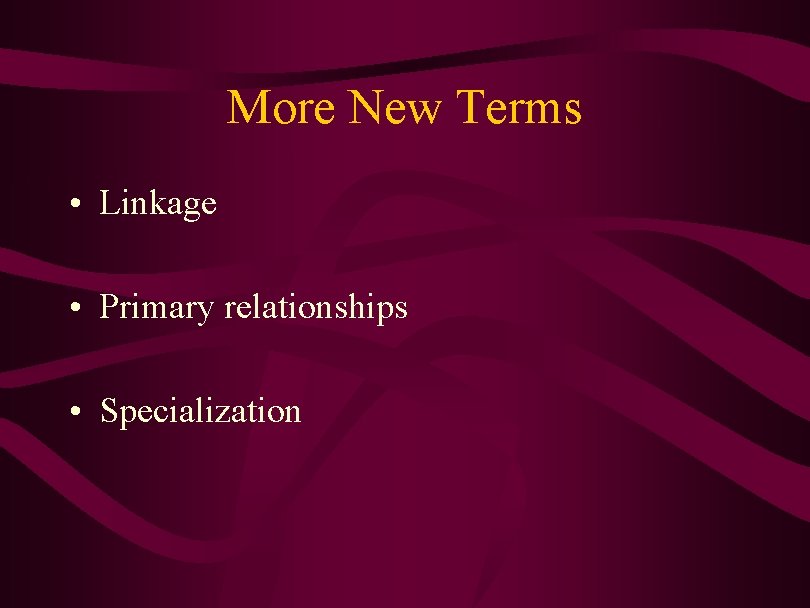 More New Terms

• Linkage

• Primary relationships

• Specialization